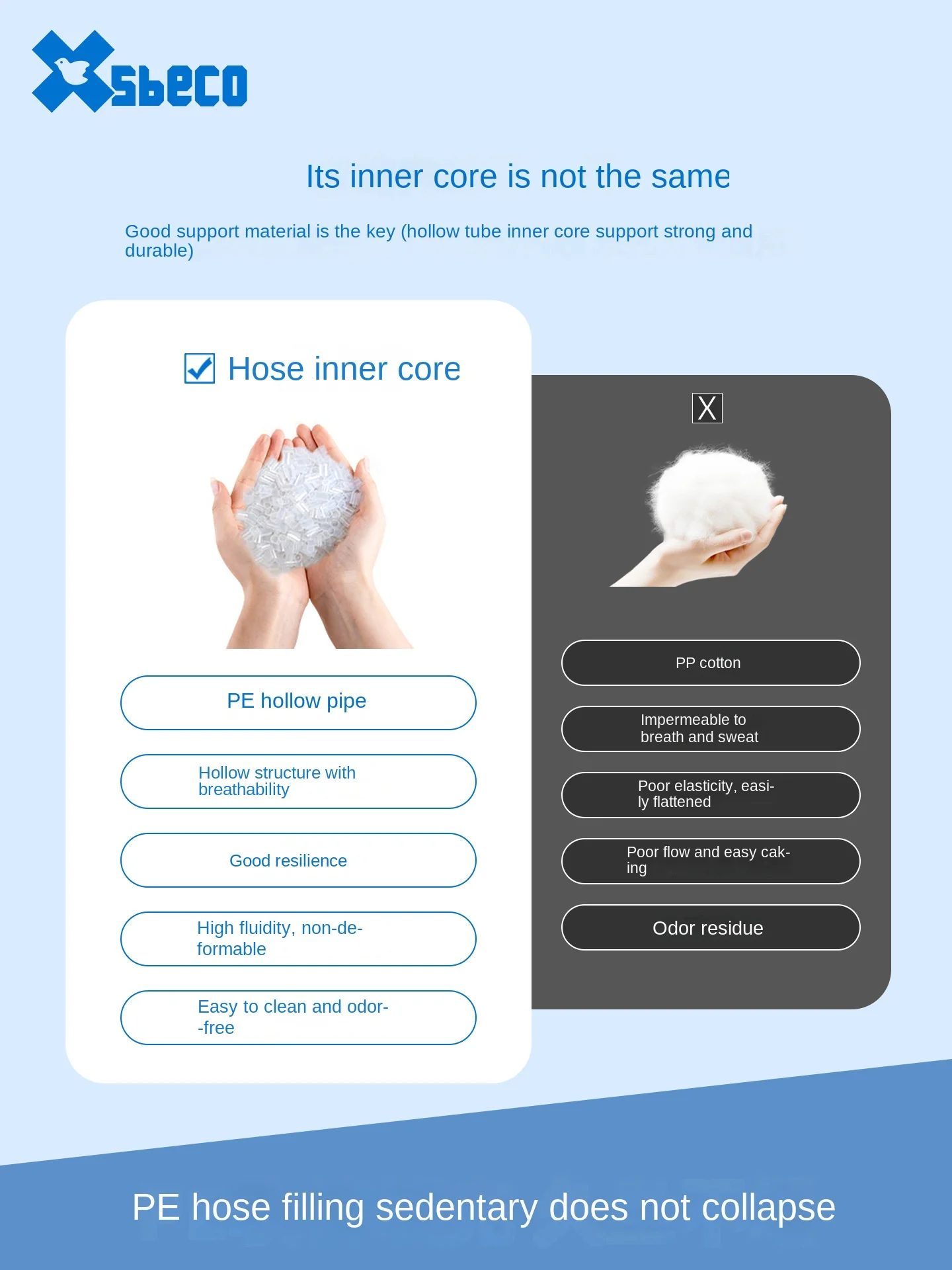 sbeco

Its inner core is not the same

Good support material is the key (hollow tube inner core support strong and durable)

Hose inner core

PE hollow pipe

Hollow structure with breathability

Good resilience

High fluidity, non-deformable

Easy to clean and odor--free

X

PP cotton

Impermeable to breath and sweat

Poor elasticity, easily flattened

Poor flow and easy caking

Odor residue

PE hose filling sedentary does not collapse